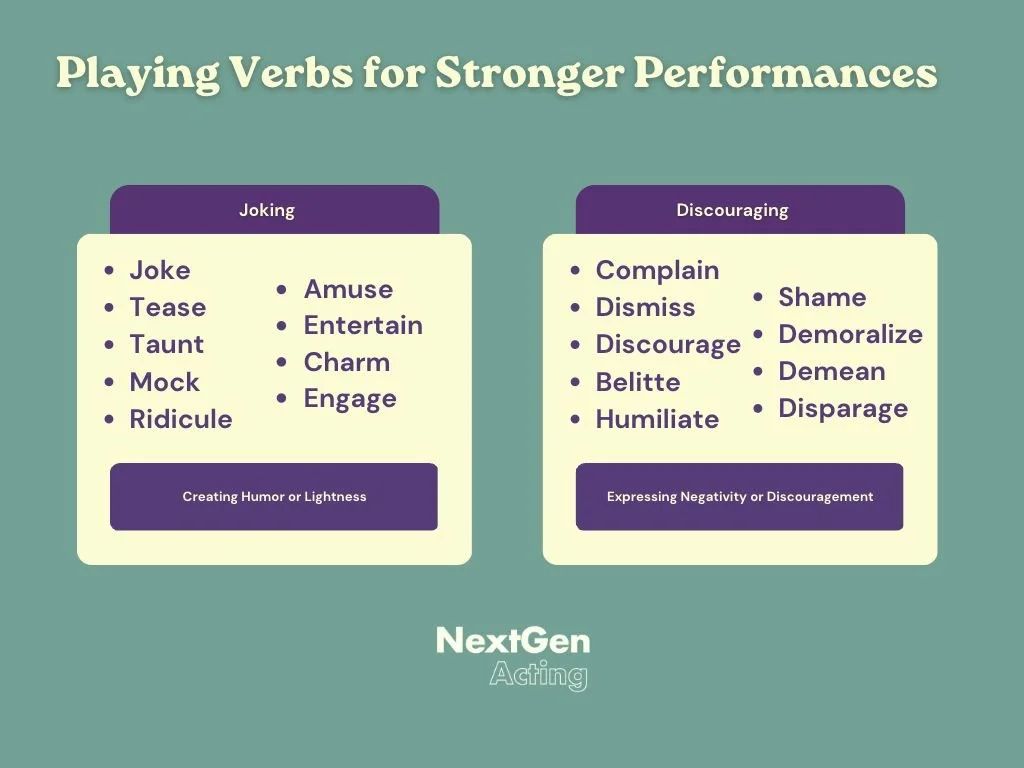 Playing Verbs for Stronger Performances

Joking

- Joke
- Tease
- Taunt
- Mock
- Ridicule

- Amuse
- Entertain
- Charm
- Engage

Creating Humor or Lightness

Discouraging

- Complain
- Dismiss
- Discourage
- Belitte
- Humiliate

- Shame
- Demoralize
- Demean
- Disparage

Expressing Negativity or Discouragement

NextGen
Acting